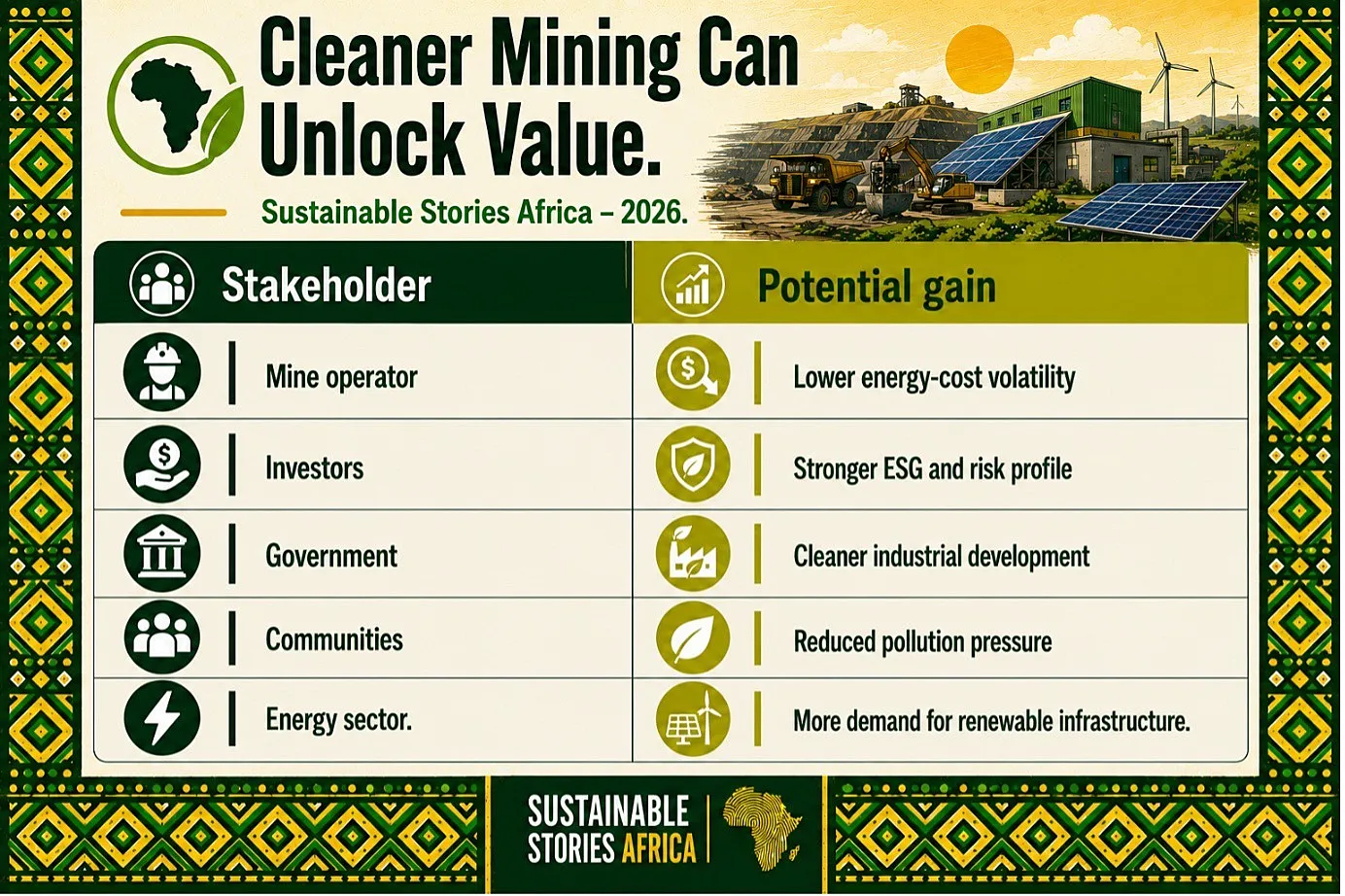 Cleaner Mining Can Unlock Value.

Sustainable Stories Africa – 2026.

| Stakeholder | Potential gain |
|---|---|
| Mine operator | Lower energy-cost volatility |
| Investors | Stronger ESG and risk profile |
| Government | Cleaner industrial development |
| Communities | Reduced pollution pressure |
| Energy sector. | More demand for renewable infrastructure. |

SUSTAINABLE STORIES AFRICA